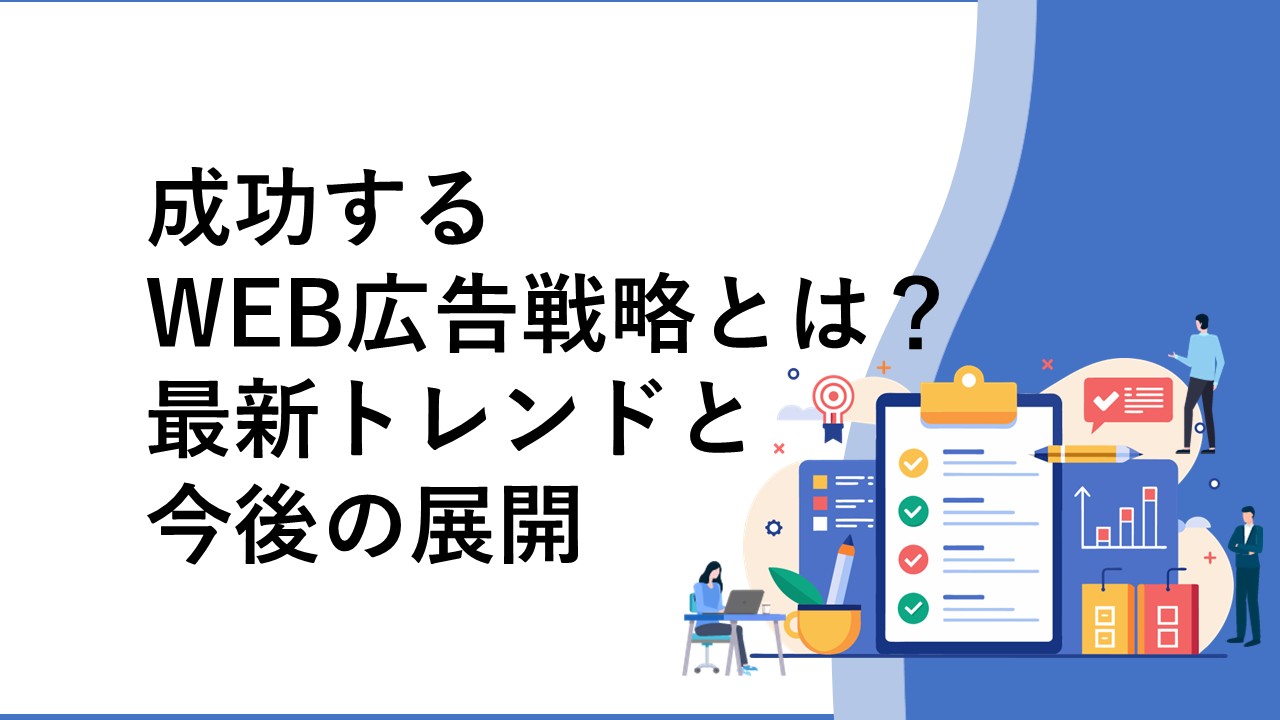 成功する
WEB広告戦略とは？
最新トレンドと
今後の展開